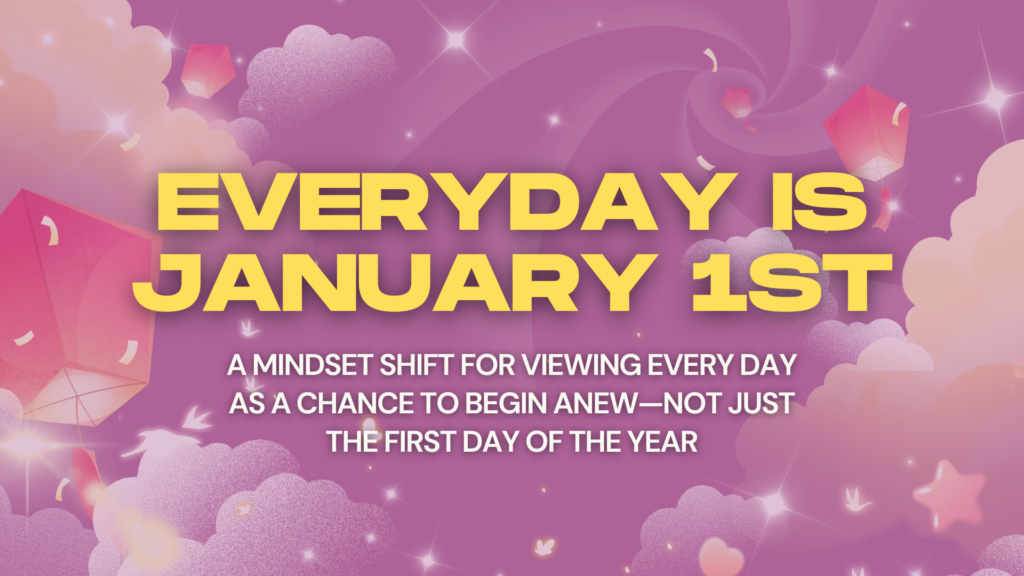 EVERYDAY IS JANUARY 1ST

A MINDSET SHIFT FOR VIEWING EVERY DAY AS A CHANCE TO BEGIN ANEW—NOT JUST THE FIRST DAY OF THE YEAR